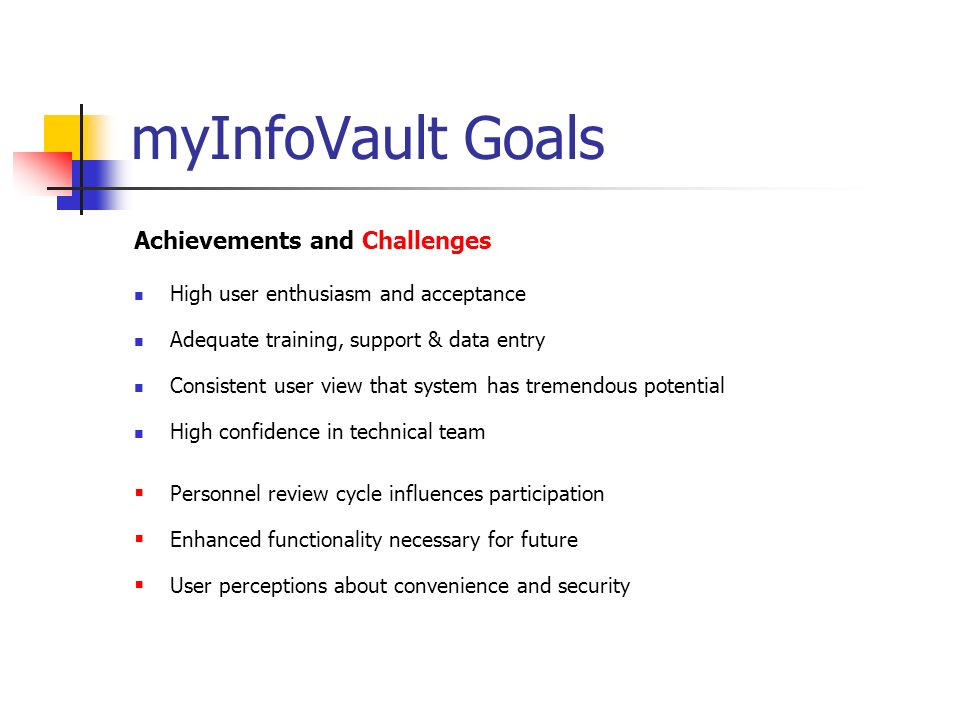 myInfoVault Goals

Achievements and Challenges

- High user enthusiasm and acceptance
- Adequate training, support & data entry
- Consistent user view that system has tremendous potential
- High confidence in technical team

- Personnel review cycle influences participation
- Enhanced functionality necessary for future
- User perceptions about convenience and security